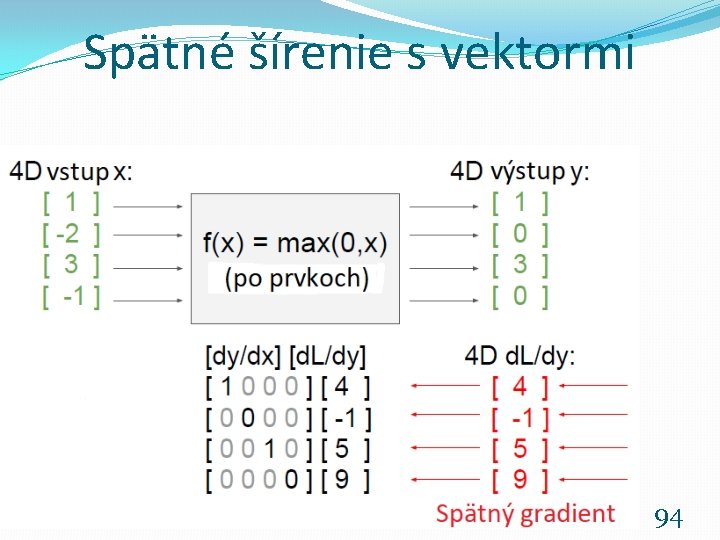 Spätné šírenie s vektormi

4D vstup x:
[ 1 ]
[ -2 ]
[ 3 ]
[ -1 ]

f(x) = max(0,x)
(po prvkoch)

4D výstup y:
[ 1 ]
[ 0 ]
[ 3 ]
[ 0 ]

[dy/dx] [dL/dy]
[ 1 0 0 0 ] [ 4 ]
[ 0 0 0 0 ] [ -1 ]
[ 0 0 1 0 ] [ 5 ]
[ 0 0 0 0 ] [ 9 ]

4D dL/dy:
[ 4 ]
[ -1 ]
[ 5 ]
[ 9 ]

Spätný gradient

94